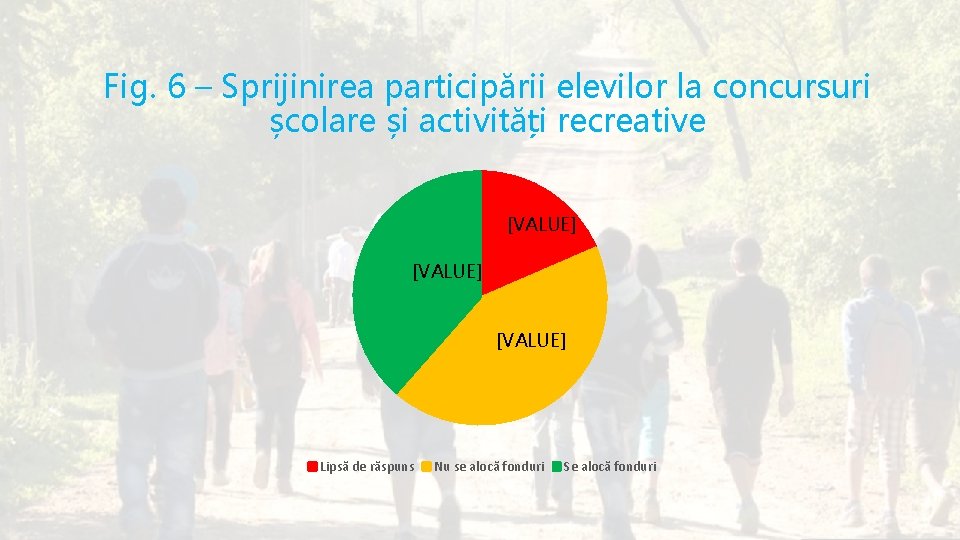 Fig. 6 – Sprijinirea participării elevilor la concursuri școlare și activități recreative

[VALUE]

[VALUE]

[VALUE]

Lipsă de răspuns Nu se alocă fonduri Se alocă fonduri